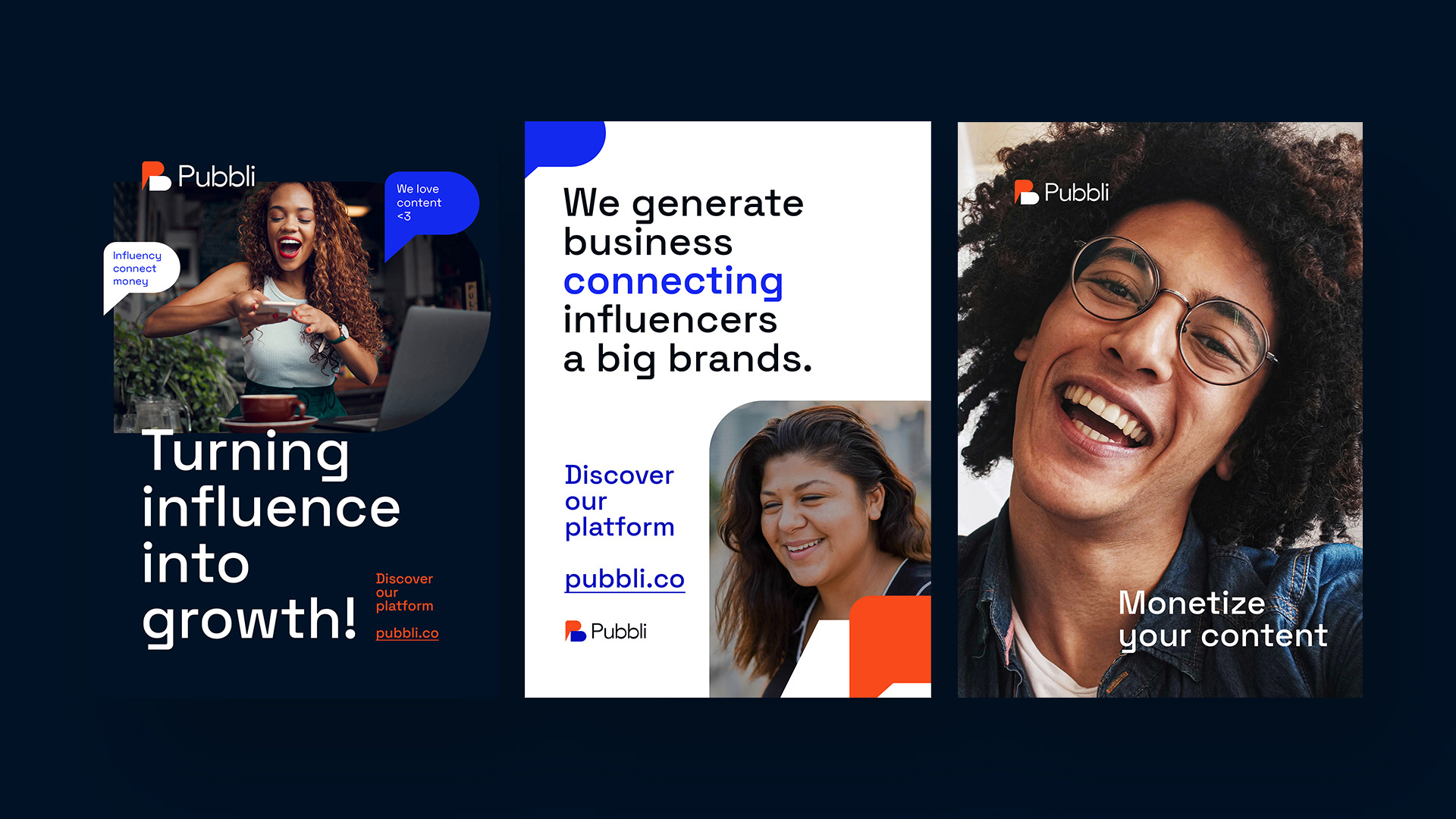 Pubbli

We love content <3

Influency connect money

Turning influence into growth!

Discover our platform

pubbli.co

We generate business connecting influencers a big brands.

Discover our platform

pubbli.co

Pubbli

Pubbli

Monetize your content